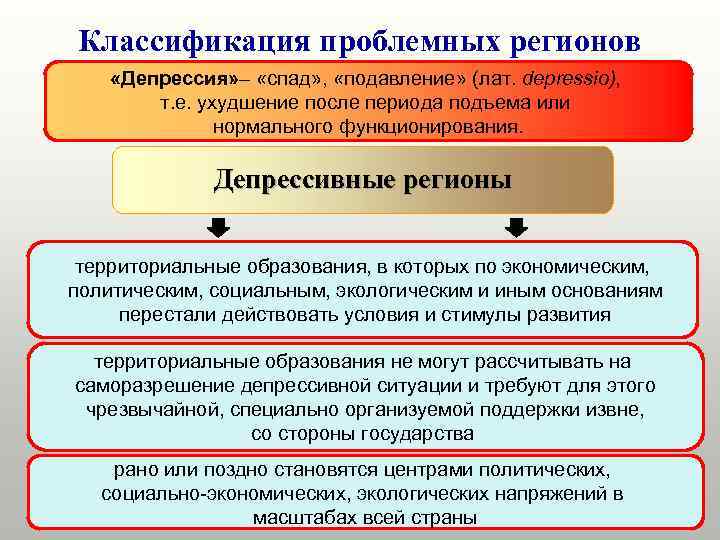 Классификация проблемных регионов

«Депрессия»– «спад», «подавление» (лат. depressio), т.е. ухудшение после периода подъема или нормального функционирования.

Депрессивные регионы

территориальные образования, в которых по экономическим, политическим, социальным, экологическим и иным основаниям перестали действовать условия и стимулы развития

территориальные образования не могут рассчитывать на саморазрешение депрессивной ситуации и требуют для этого чрезвычайной, специально организуемой поддержки извне, со стороны государства

рано или поздно становятся центрами политических, социально-экономических, экологических напряжений в масштабах всей страны